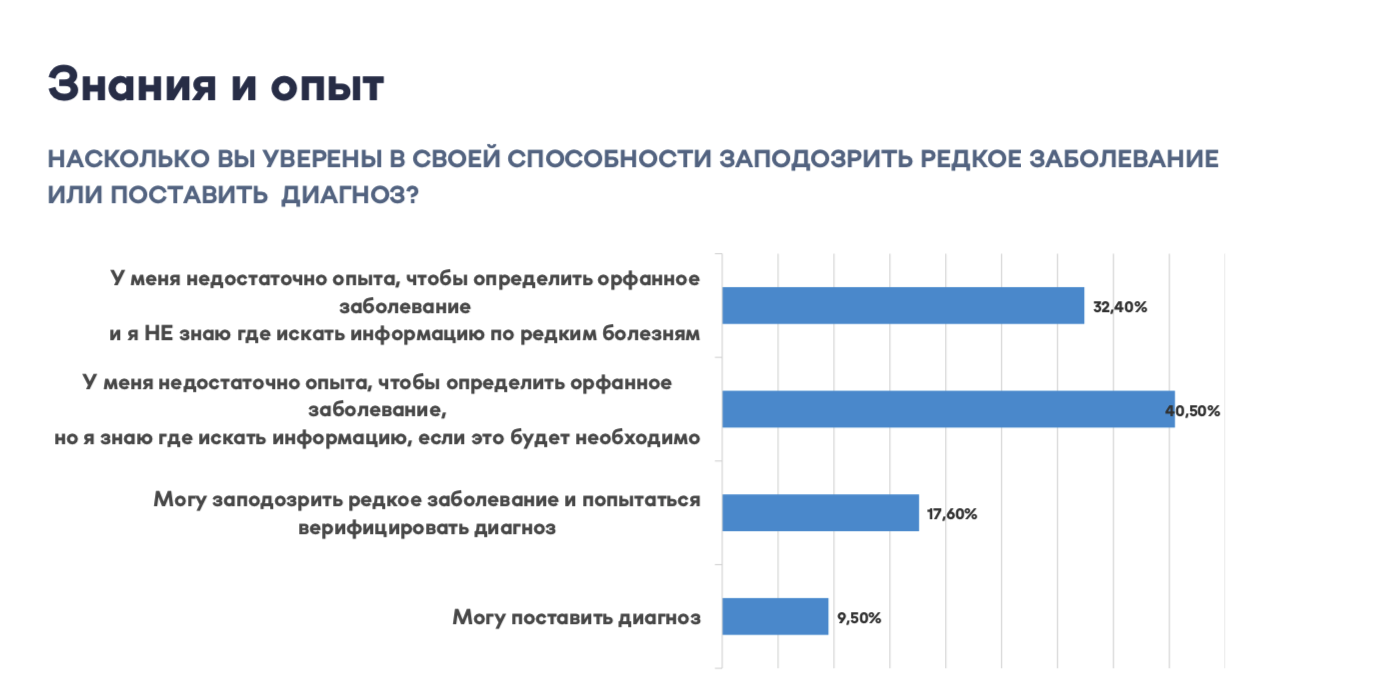 Знания и опыт

НАСКОЛЬКО ВЫ УВЕРЕНЫ В СВОЕЙ СПОСОБНОСТИ ЗАПОДОЗРИТЬ РЕДКОЕ ЗАБОЛЕВАНИЕ ИЛИ ПОСТАВИТЬ ДИАГНОЗ?

У меня недостаточно опыта, чтобы определить орфанное заболевание
и я НЕ знаю где искать информацию по редким болезням

32,40%

У меня недостаточно опыта, чтобы определить орфанное заболевание,
но я знаю где искать информацию, если это будет необходимо

40,50%

Могу заподозрить редкое заболевание и попытаться верифицировать диагноз

17,60%

Могу поставить диагноз

9,50%